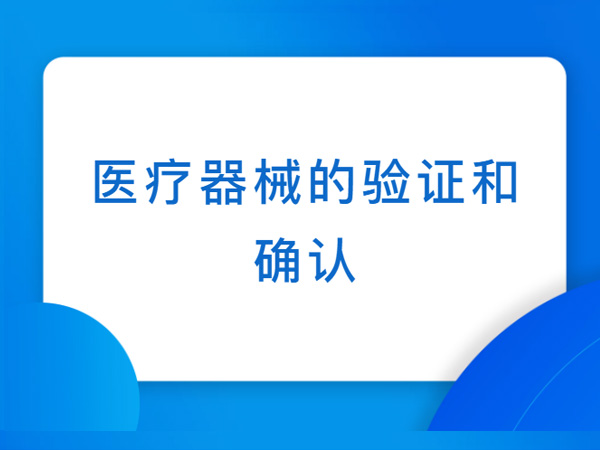 医疗器械的验证和确认